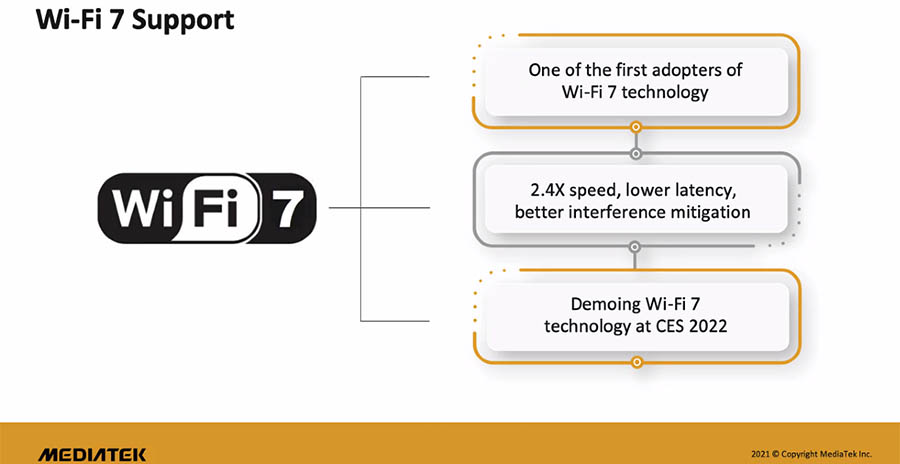 Wi-Fi 7 Support

WiFi 7

One of the first adopters of Wi-Fi 7 technology

2.4X speed, lower latency, better interference mitigation

Demoing Wi-Fi 7 technology at CES 2022

MEDIATEK

2021 © Copyright MediaTek Inc.